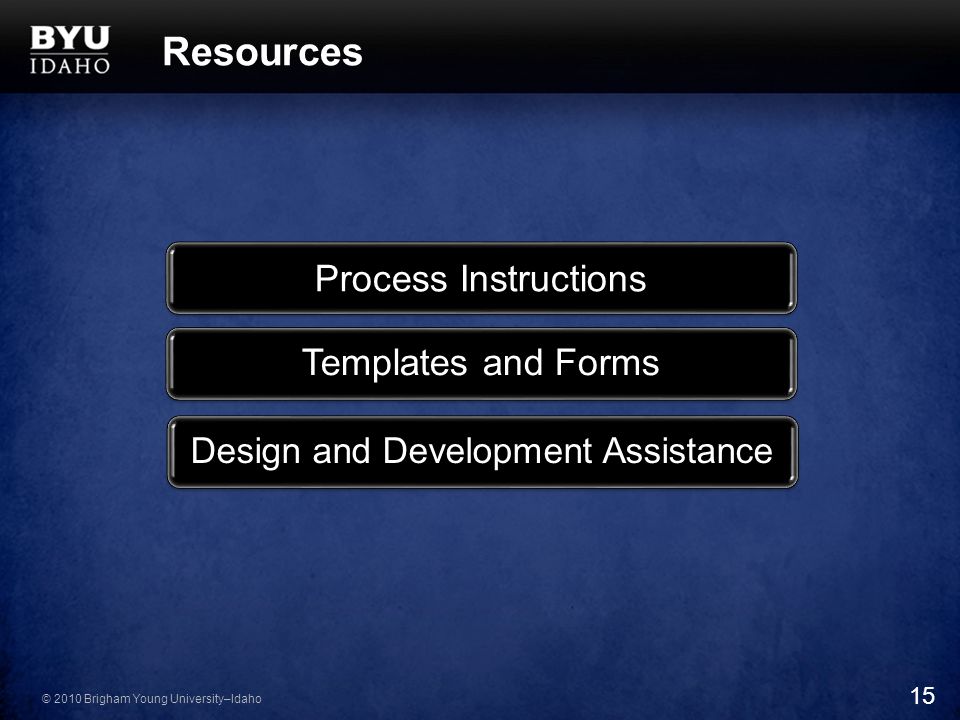 BYU
IDAHO

Resources

Process Instructions

Templates and Forms

Design and Development Assistance

© 2010 Brigham Young University–Idaho

15